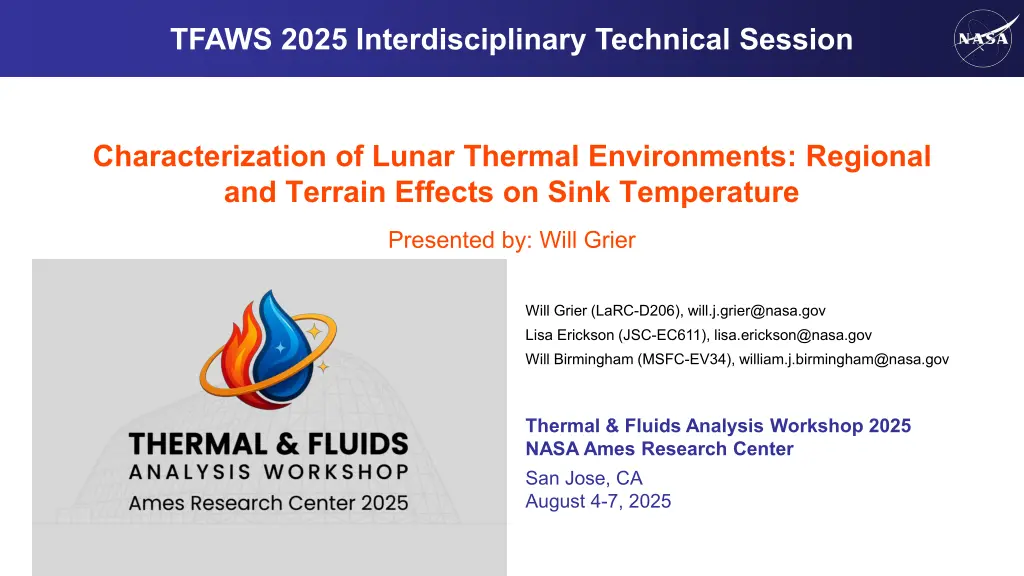 TFAWS 2025 Interdisciplinary Technical Session

NASA

Characterization of Lunar Thermal Environments: Regional and Terrain Effects on Sink Temperature

Presented by: Will Grier

THERMAL & FLUIDS
ANALYSIS WORKSHOP
Ames Research Center 2025

Will Grier (LaRC-D206), will.j.grier@nasa.gov
Lisa Erickson (JSC-EC611), lisa.erickson@nasa.gov
Will Birmingham (MSFC-EV34), william.j.birmingham@nasa.gov

Thermal & Fluids Analysis Workshop 2025
NASA Ames Research Center
San Jose, CA
August 4-7, 2025